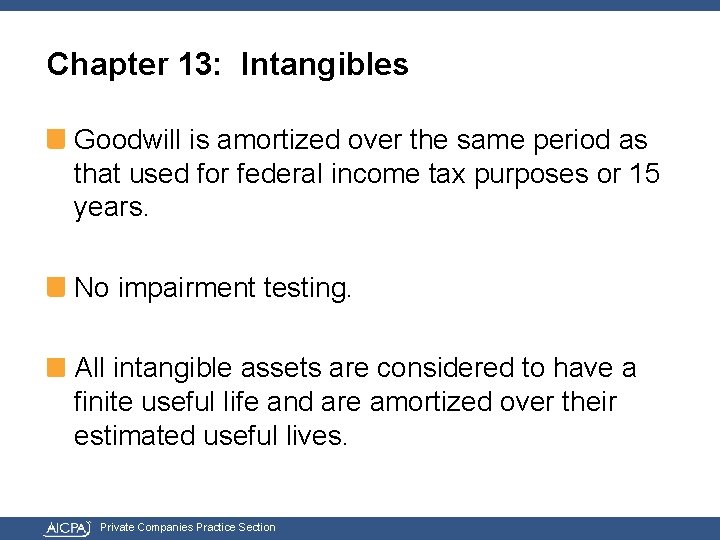 Chapter 13: Intangibles

Goodwill is amortized over the same period as that used for federal income tax purposes or 15 years.

No impairment testing.

All intangible assets are considered to have a finite useful life and are amortized over their estimated useful lives.

AICPA Private Companies Practice Section